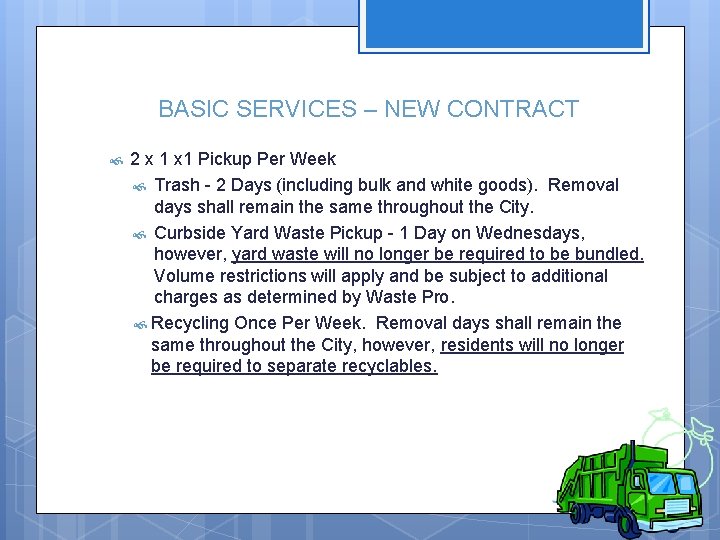 BASIC SERVICES – NEW CONTRACT

2 x 1 x1 Pickup Per Week

Trash - 2 Days (including bulk and white goods). Removal days shall remain the same throughout the City.

Curbside Yard Waste Pickup - 1 Day on Wednesdays, however, yard waste will no longer be required to be bundled. Volume restrictions will apply and be subject to additional charges as determined by Waste Pro.

Recycling Once Per Week. Removal days shall remain the same throughout the City, however, residents will no longer be required to separate recyclables.